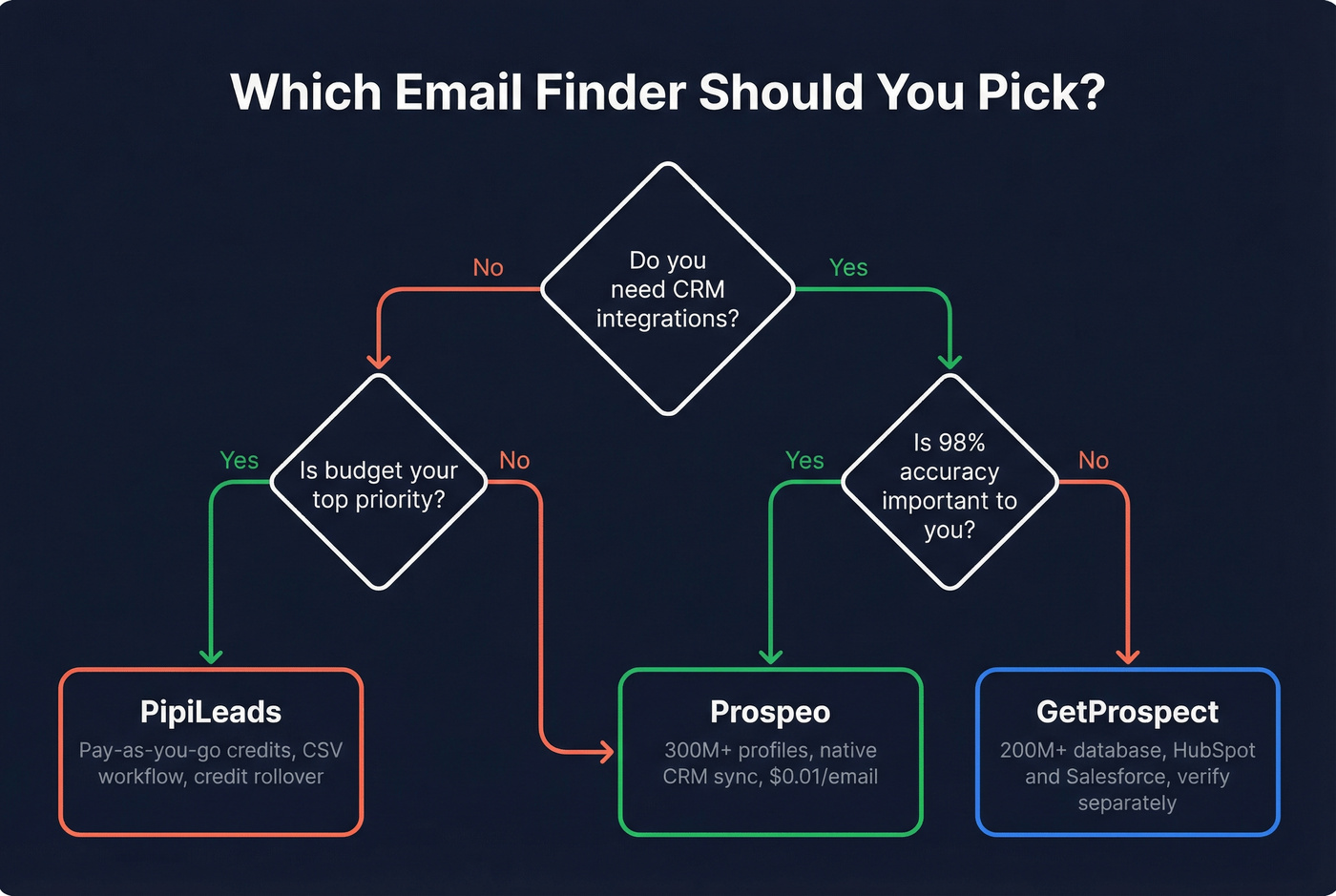 Which Email Finder Should You Pick?

Do you need CRM integrations?

No

Yes

Is budget your top priority?

Yes

No

Is 98% accuracy important to you?

Yes

No

PipiLeads
Pay-as-you-go credits, CSV workflow, credit rollover

Prospeo
300M+ profiles, native CRM sync, $0.01/email

GetProspect
200M+ database, HubSpot and Salesforce, verify separately